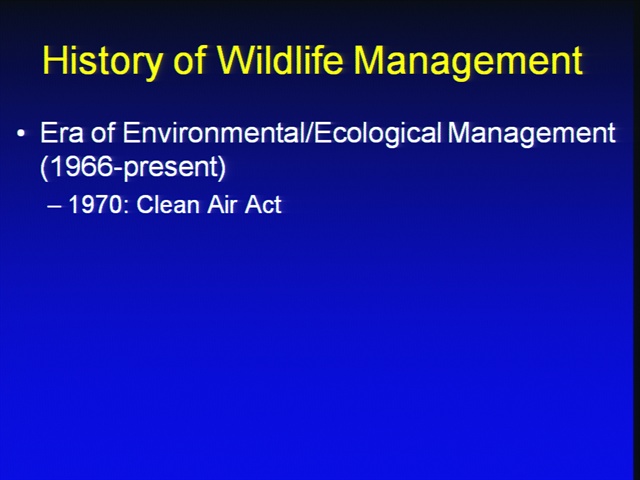 History of Wildlife Management

• Era of Environmental/Ecological Management (1966-present)

– 1970: Clean Air Act